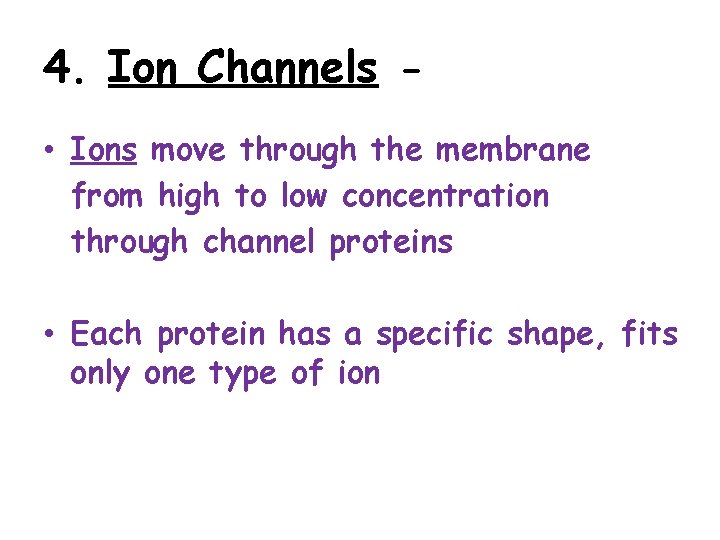 4. Ion Channels -

• Ions move through the membrane from high to low concentration through channel proteins

• Each protein has a specific shape, fits only one type of ion